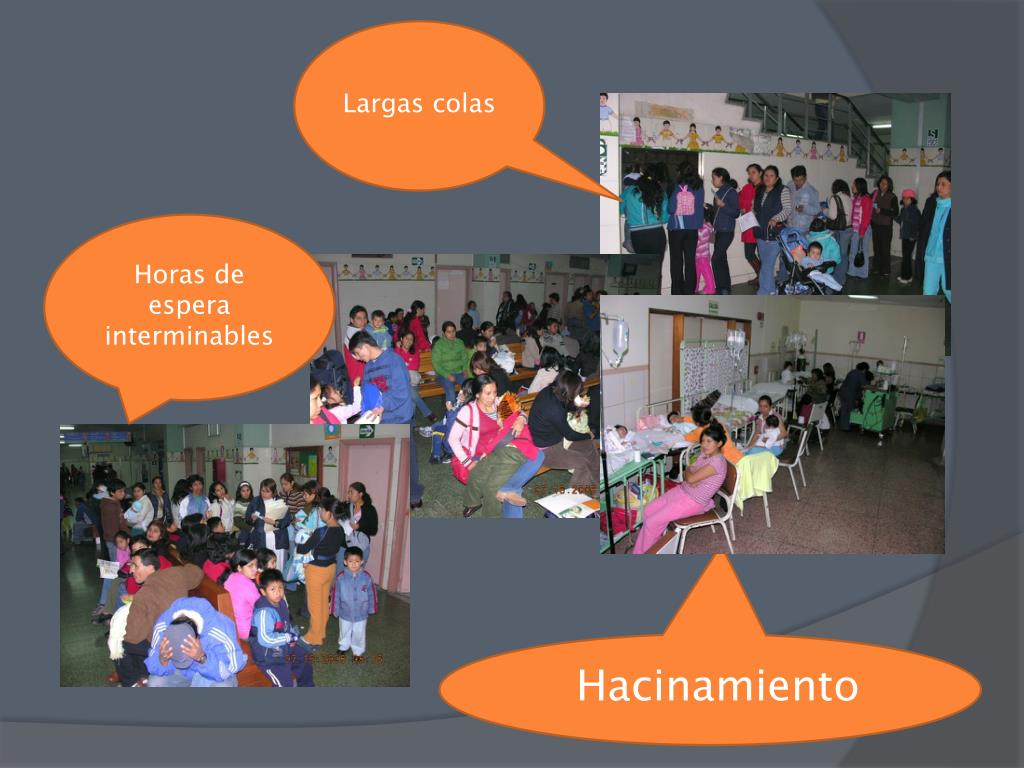 Largas colas

Horas de espera interminables

Hacinamiento